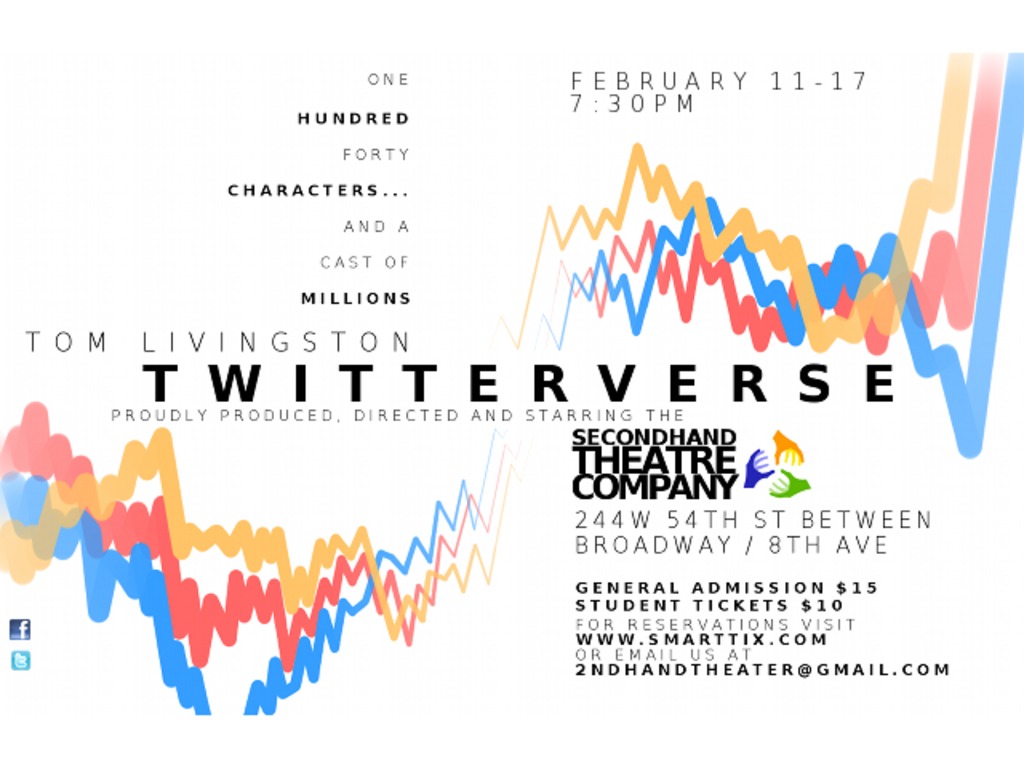 ONE
HUNDRED
FORTY
CHARACTERS...
AND A
CAST OF
MILLIONS

FEBRUARY 11-17
7:30PM

TOM LIVINGSTON
TWITTERVERSE
PROUDLY PRODUCED, DIRECTED AND STARRING THE

SECONDHAND THEATRE COMPANY

244W 54TH ST BETWEEN BROADWAY / 8TH AVE

GENERAL ADMISSION $15
STUDENT TICKETS $10
FOR RESERVATIONS VISIT
WWW.SMARTTIX.COM
OR EMAIL US AT
2NDHANDTHEATER@GMAIL.COM